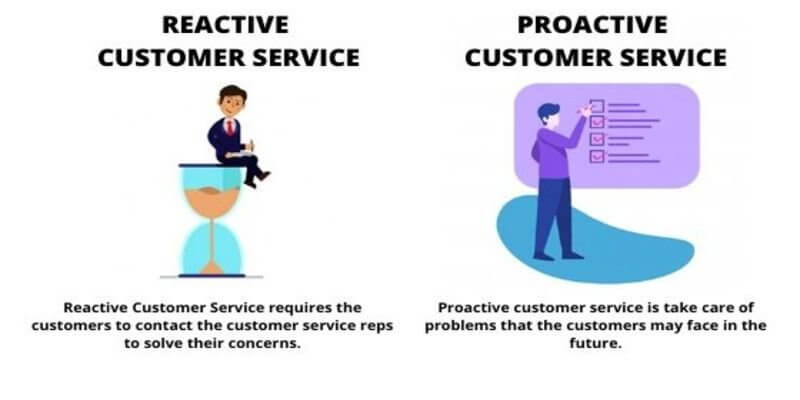 REACTIVE CUSTOMER SERVICE

Reactive Customer Service requires the customers to contact the customer service reps to solve their concerns.

PROACTIVE CUSTOMER SERVICE

Proactive customer service is take care of problems that the customers may face in the future.